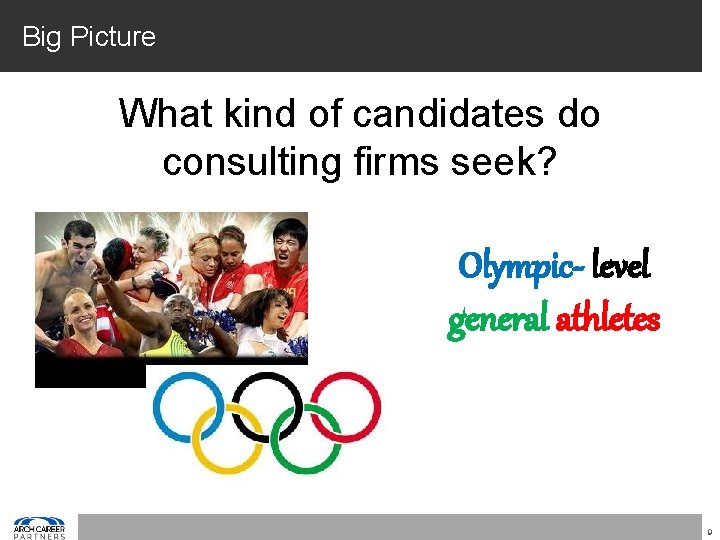 Big Picture

What kind of candidates do consulting firms seek?

Olympic- level general athletes

ARCH CAREER PARTNERS

9